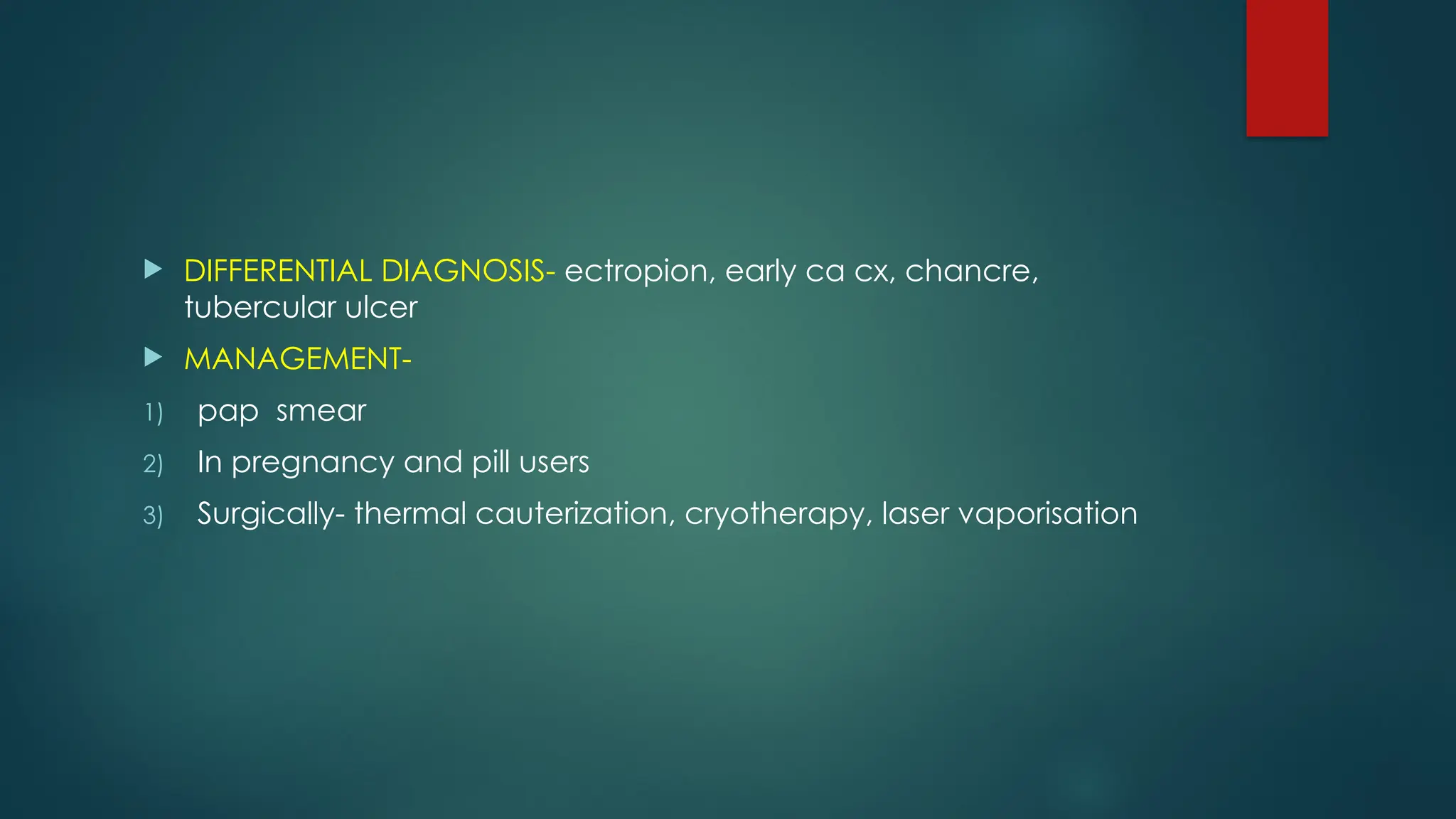 DIFFERENTIAL DIAGNOSIS- ectropion, early ca cx, chancre, tubercular ulcer

MANAGEMENT-

1) pap smear

2) In pregnancy and pill users

3) Surgically- thermal cauterization, cryotherapy, laser vaporisation